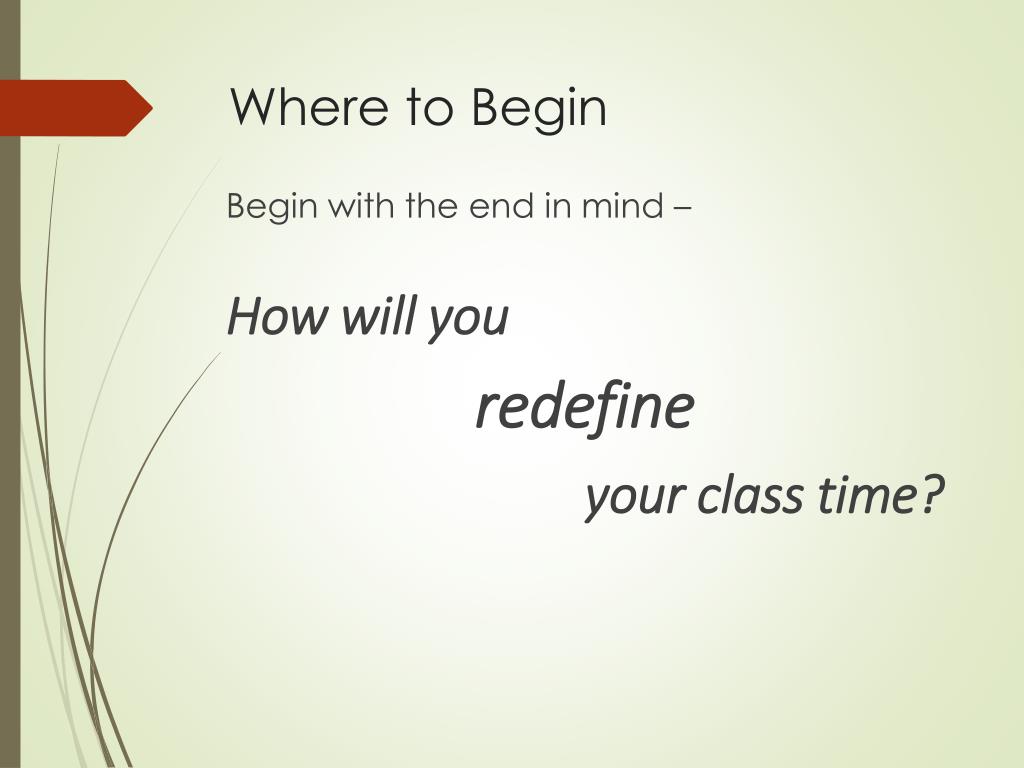 Where to Begin

Begin with the end in mind –

How will you

redefine

your class time?